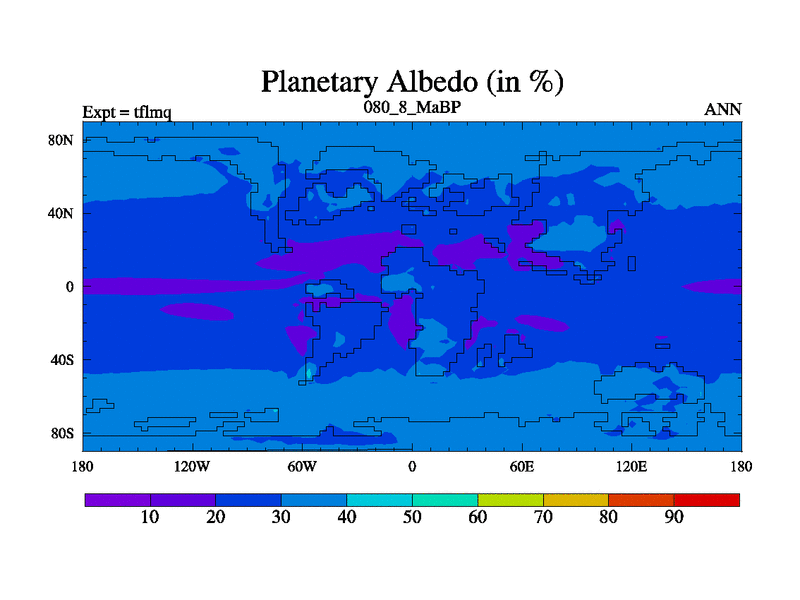 Planetary Albedo (in %)

Expt = tflmq

080_8_MaBP

ANN

80N

40N

0

40S

80S

180

120W

60W

0

60E

120E

180

10 20 30 40 50 60 70 80 90